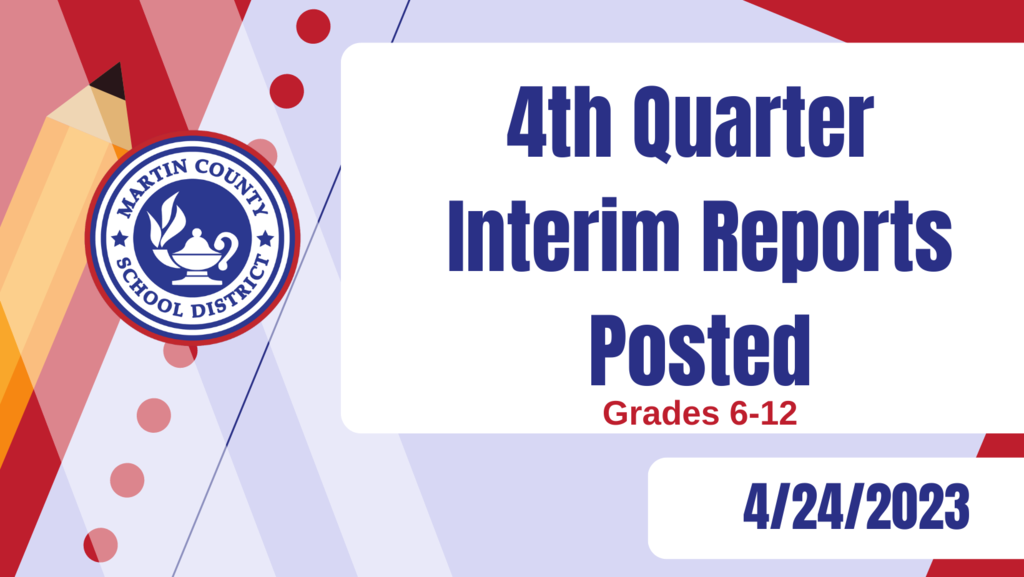 MARTIN COUNTY
SCHOOL DISTRICT

4th Quarter Interim Reports Posted

Grades 6-12

4/24/2023